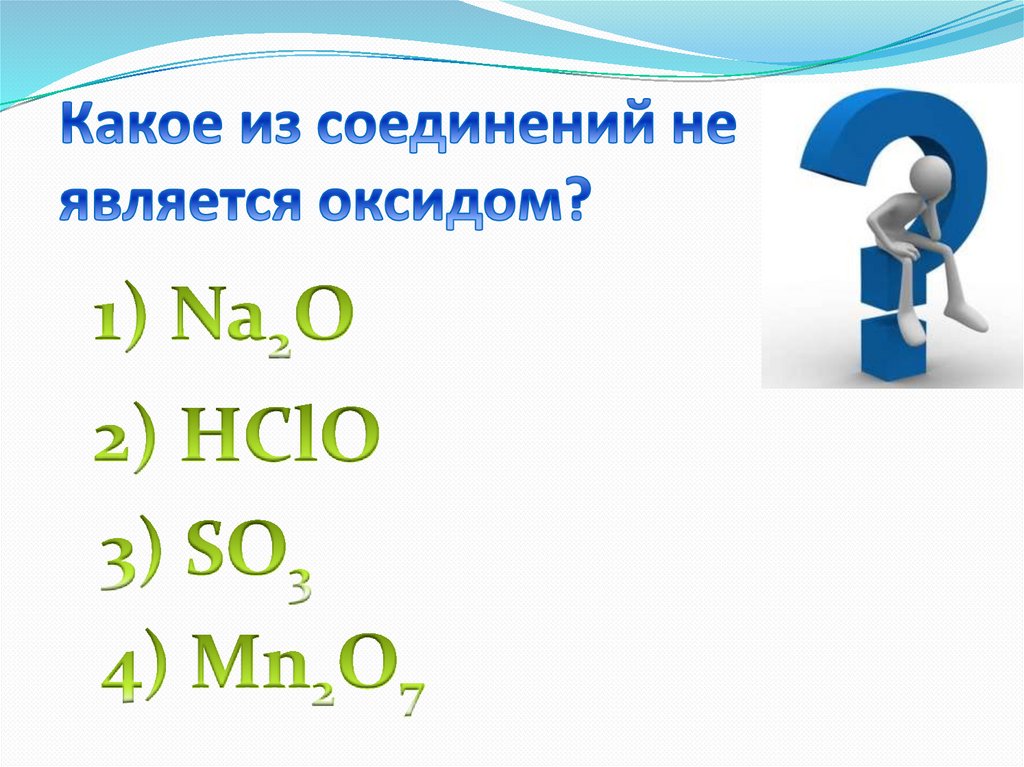 Какое из соединений не является оксидом?

1) $Na_2O$

2) $HClO$

3) $SO_3$

4) $Mn_2O_7$